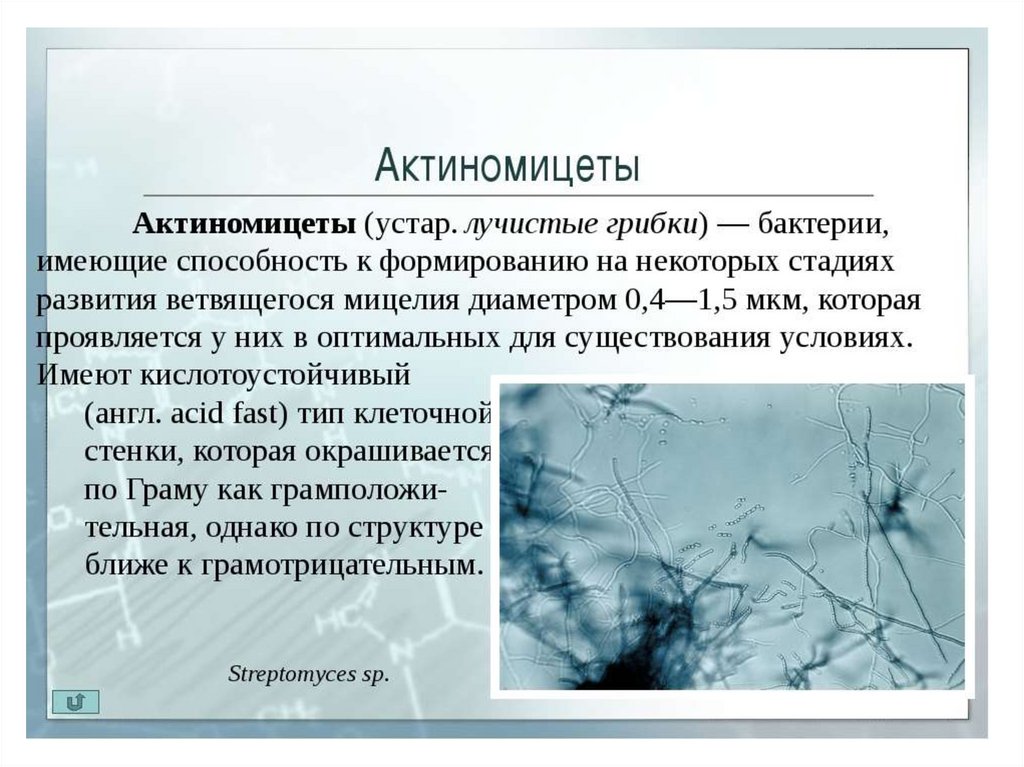 Актиномицеты

Актиномицеты (устар. лучистые грибки) — бактерии, имеющие способность к формированию на некоторых стадиях развития ветвящегося мицелия диаметром 0,4—1,5 мкм, которая проявляется у них в оптимальных для существования условиях. Имеют кислотоустойчивый (англ. acid fast) тип клеточной стенки, которая окрашивается по Граму как грамположительная, однако по структуре ближе к грамотрицательным.

Streptomyces sp.